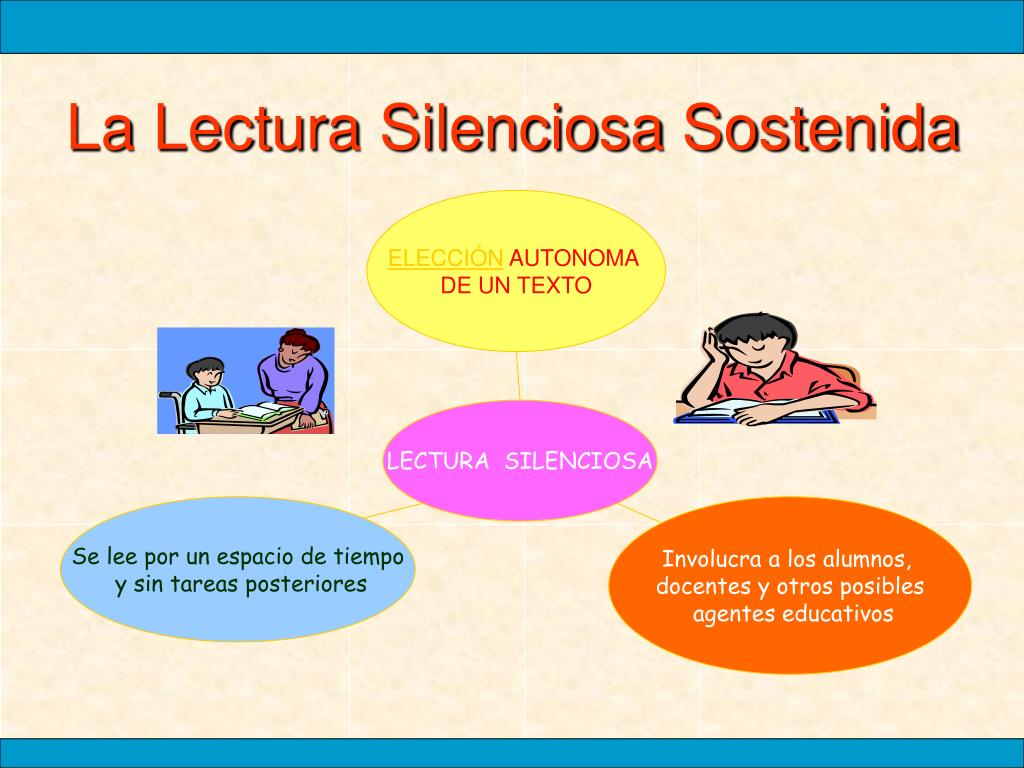 La Lectura Silenciosa Sostenida

ELECCIÓN AUTONOMA DE UN TEXTO

LECTURA SILENCIOSA

Se lee por un espacio de tiempo y sin tareas posteriores

Involucra a los alumnos, docentes y otros posibles agentes educativos